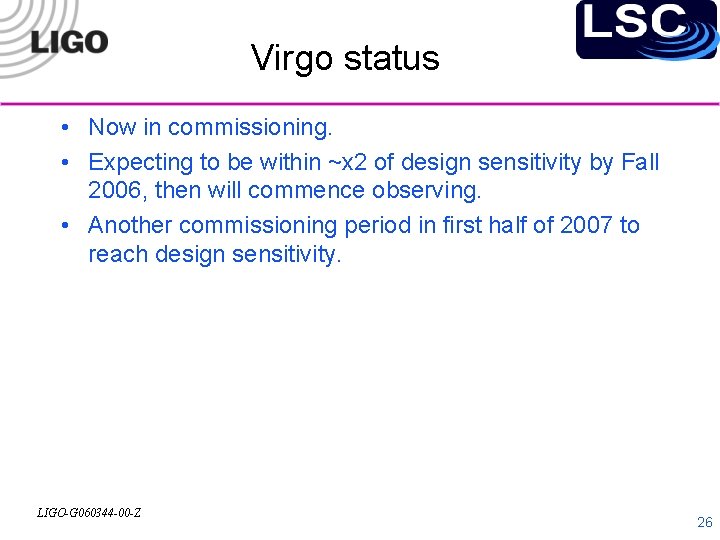 LIGO

LSC

Virgo status

• Now in commissioning.
• Expecting to be within ~x2 of design sensitivity by Fall 2006, then will commence observing.
• Another commissioning period in first half of 2007 to reach design sensitivity.

LIGO-G060344-00-Z

26